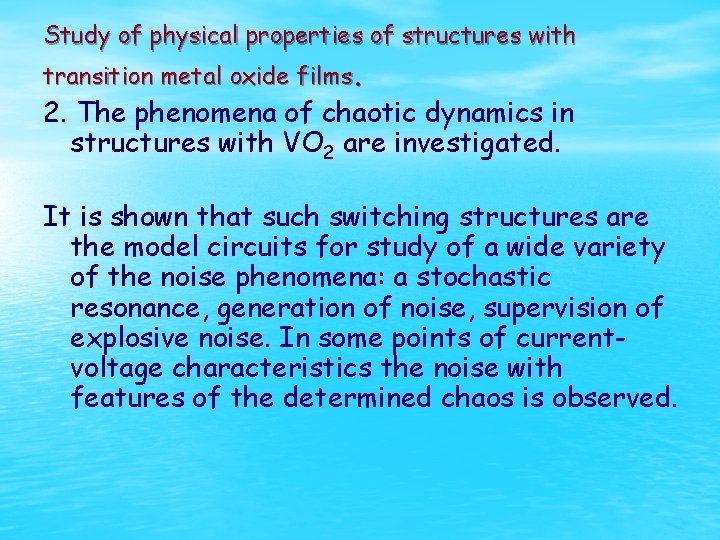 Study of physical properties of structures with transition metal oxide films.

2. The phenomena of chaotic dynamics in structures with $VO_2$ are investigated.

It is shown that such switching structures are the model circuits for study of a wide variety of the noise phenomena: a stochastic resonance, generation of noise, supervision of explosive noise. In some points of current-voltage characteristics the noise with features of the determined chaos is observed.